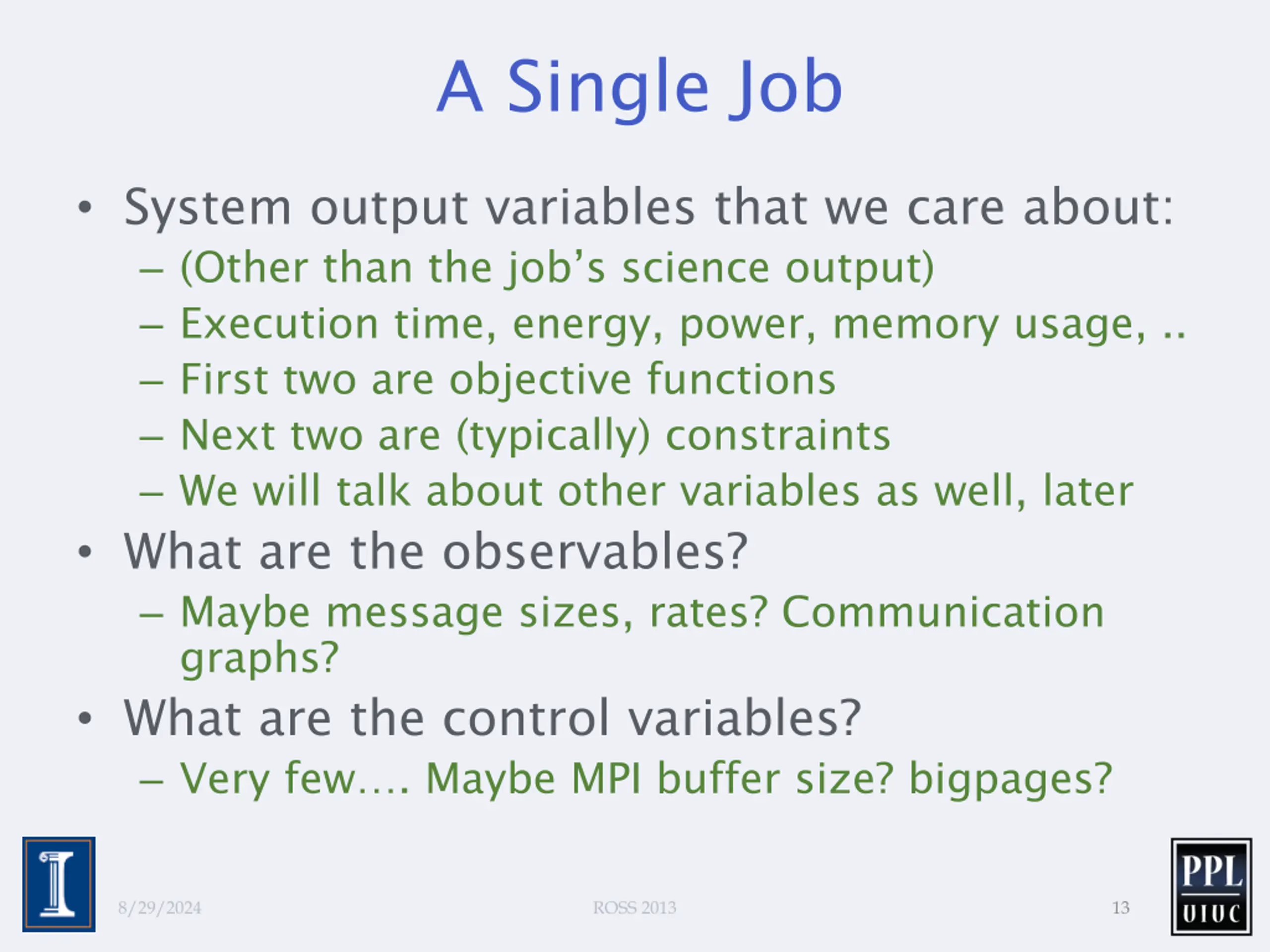 A Single Job

• System output variables that we care about:
– (Other than the job's science output)
– Execution time, energy, power, memory usage, ..
– First two are objective functions
– Next two are (typically) constraints
– We will talk about other variables as well, later
• What are the observables?
– Maybe message sizes, rates? Communication graphs?
• What are the control variables?
– Very few…. Maybe MPI buffer size? bigpages?

I

8/29/2024

ROSS 2013

13

PPL
UIUC